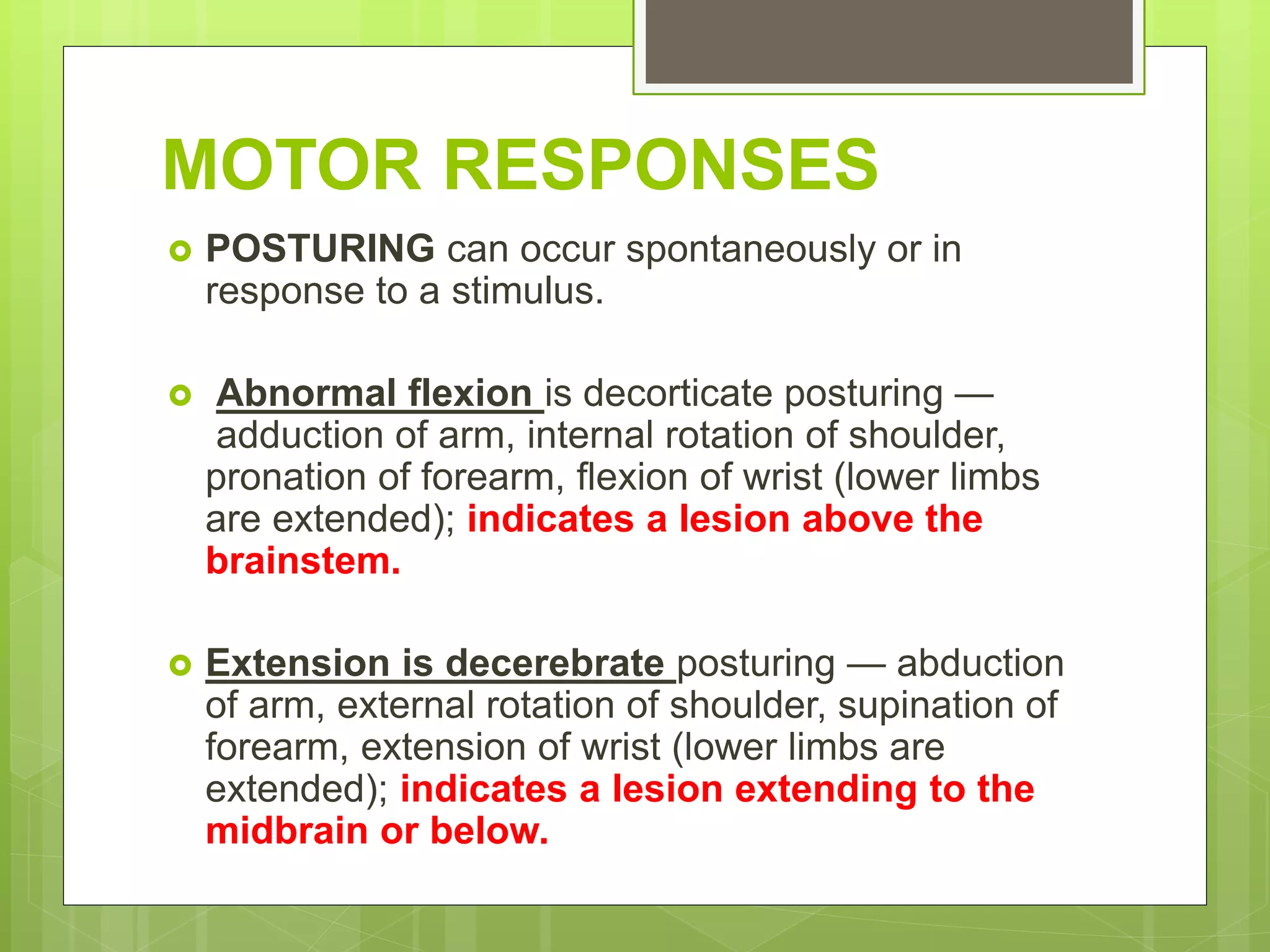 MOTOR RESPONSES

POSTURING can occur spontaneously or in response to a stimulus.

Abnormal flexion is decorticate posturing — adduction of arm, internal rotation of shoulder, pronation of forearm, flexion of wrist (lower limbs are extended); indicates a lesion above the brainstem.

Extension is decerebrate posturing — abduction of arm, external rotation of shoulder, supination of forearm, extension of wrist (lower limbs are extended); indicates a lesion extending to the midbrain or below.